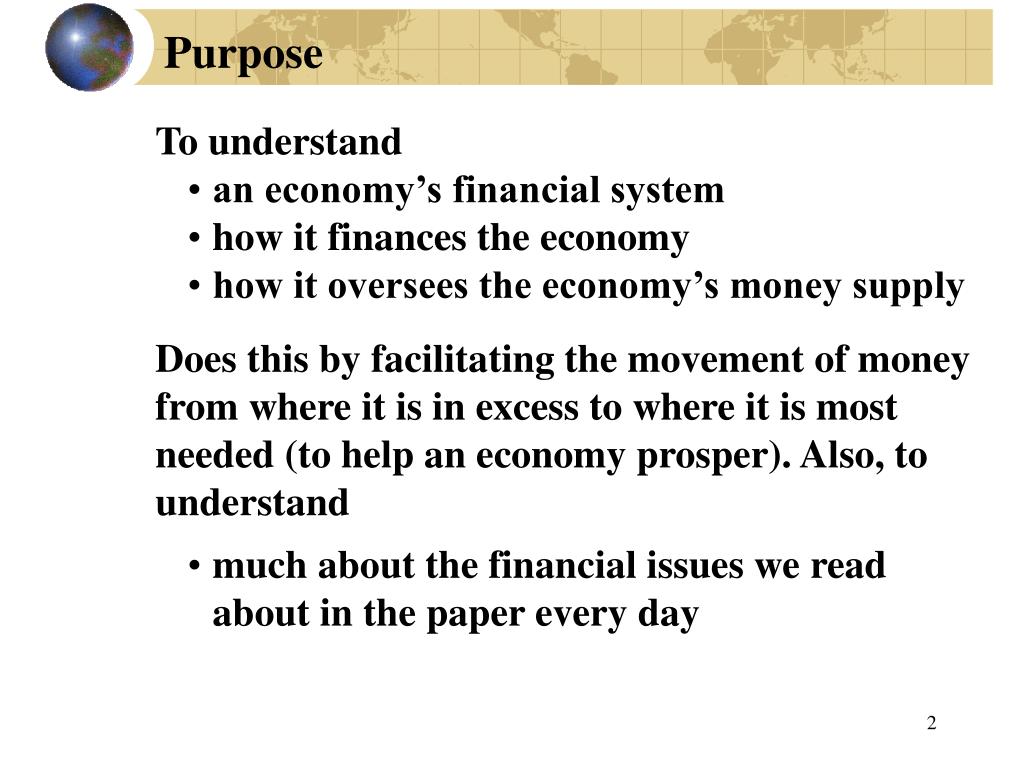 Purpose

To understand
• an economy’s financial system
• how it finances the economy
• how it oversees the economy’s money supply

Does this by facilitating the movement of money from where it is in excess to where it is most needed (to help an economy prosper). Also, to understand

• much about the financial issues we read about in the paper every day

2